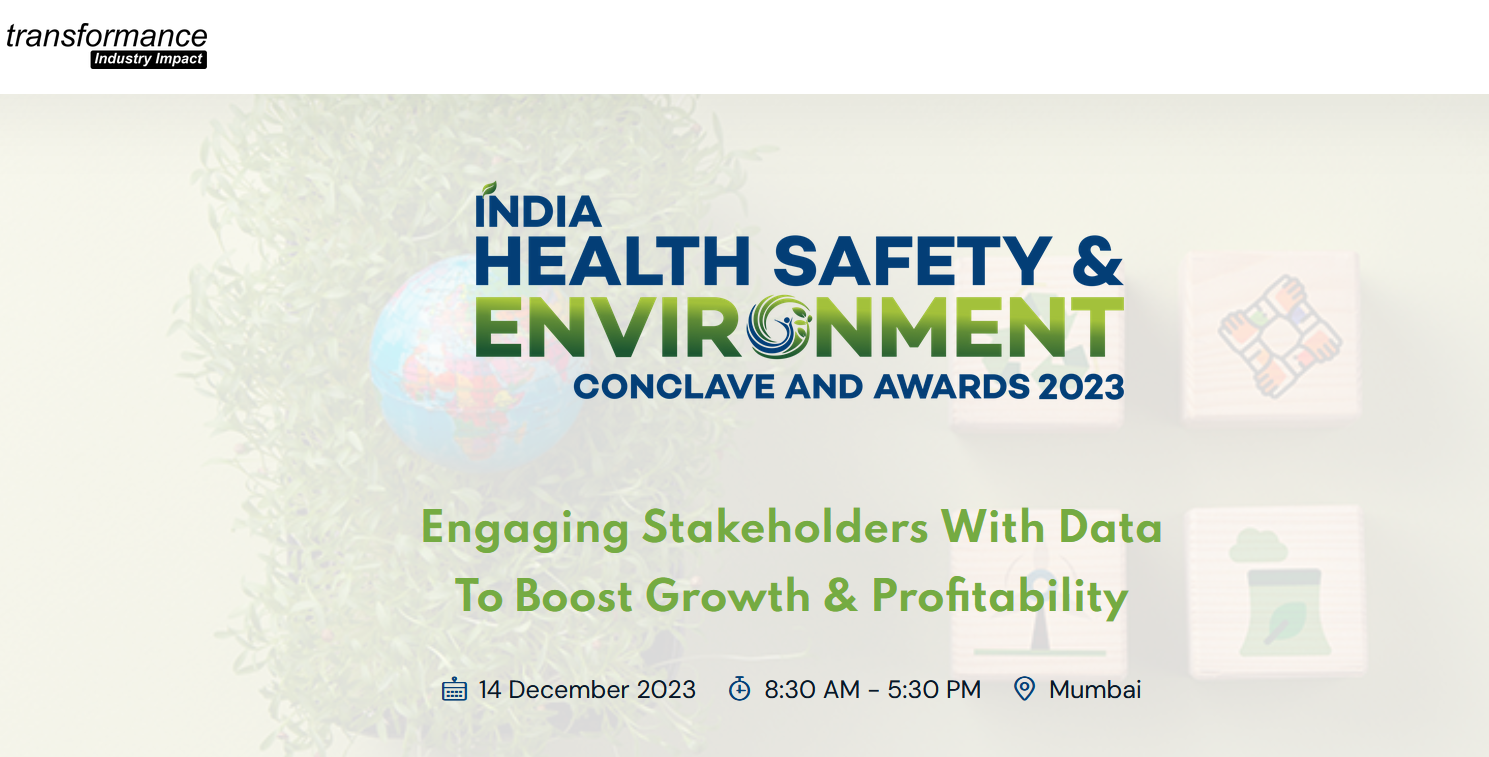 transformance
Industry Impact

INDIA
HEALTH SAFETY &
ENVIRONMENT
CONCLAVE AND AWARDS 2023

Engaging Stakeholders With Data To Boost Growth & Profitability

14 December 2023 8:30 AM - 5:30 PM Mumbai